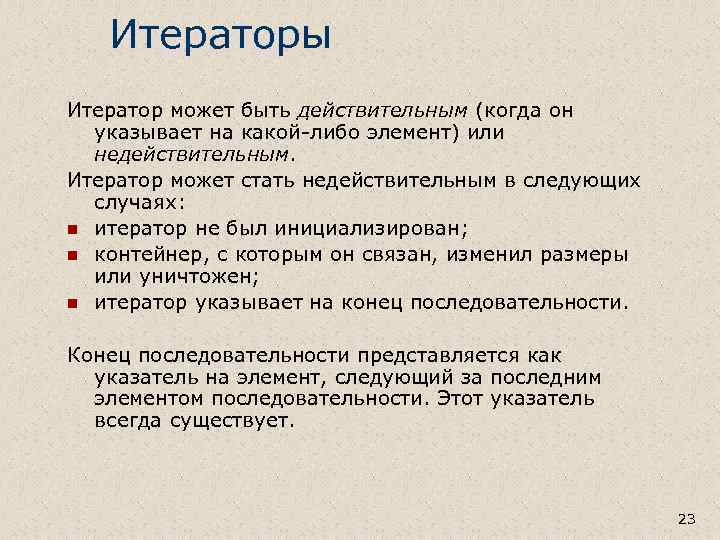 Итераторы

Итератор может быть действительным (когда он указывает на какой-либо элемент) или недействительным.

Итератор может стать недействительным в следующих случаях:

- итератор не был инициализирован;
- контейнер, с которым он связан, изменил размеры или уничтожен;
- итератор указывает на конец последовательности.

Конец последовательности представляется как указатель на элемент, следующий за последним элементом последовательности. Этот указатель всегда существует.

23